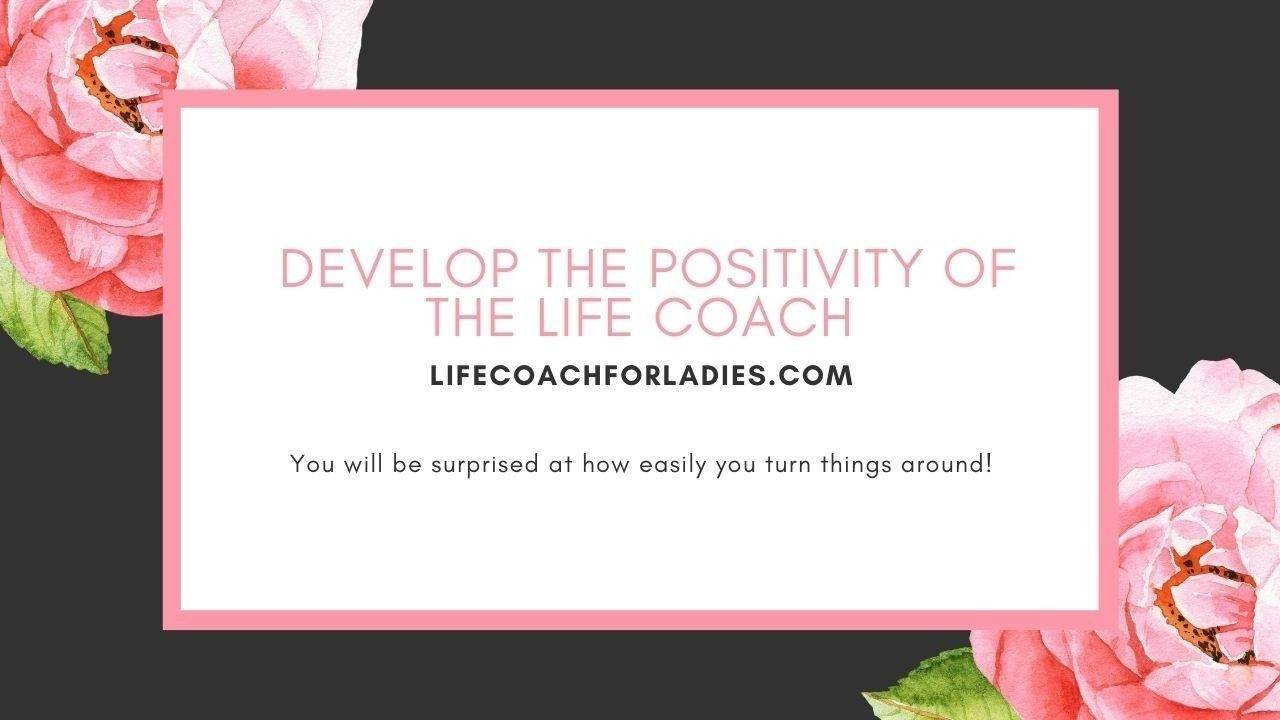 DEVELOP THE POSITIVITY OF THE LIFE COACH

LIFECOACHFORLADIES.COM

You will be surprised at how easily you turn things around!